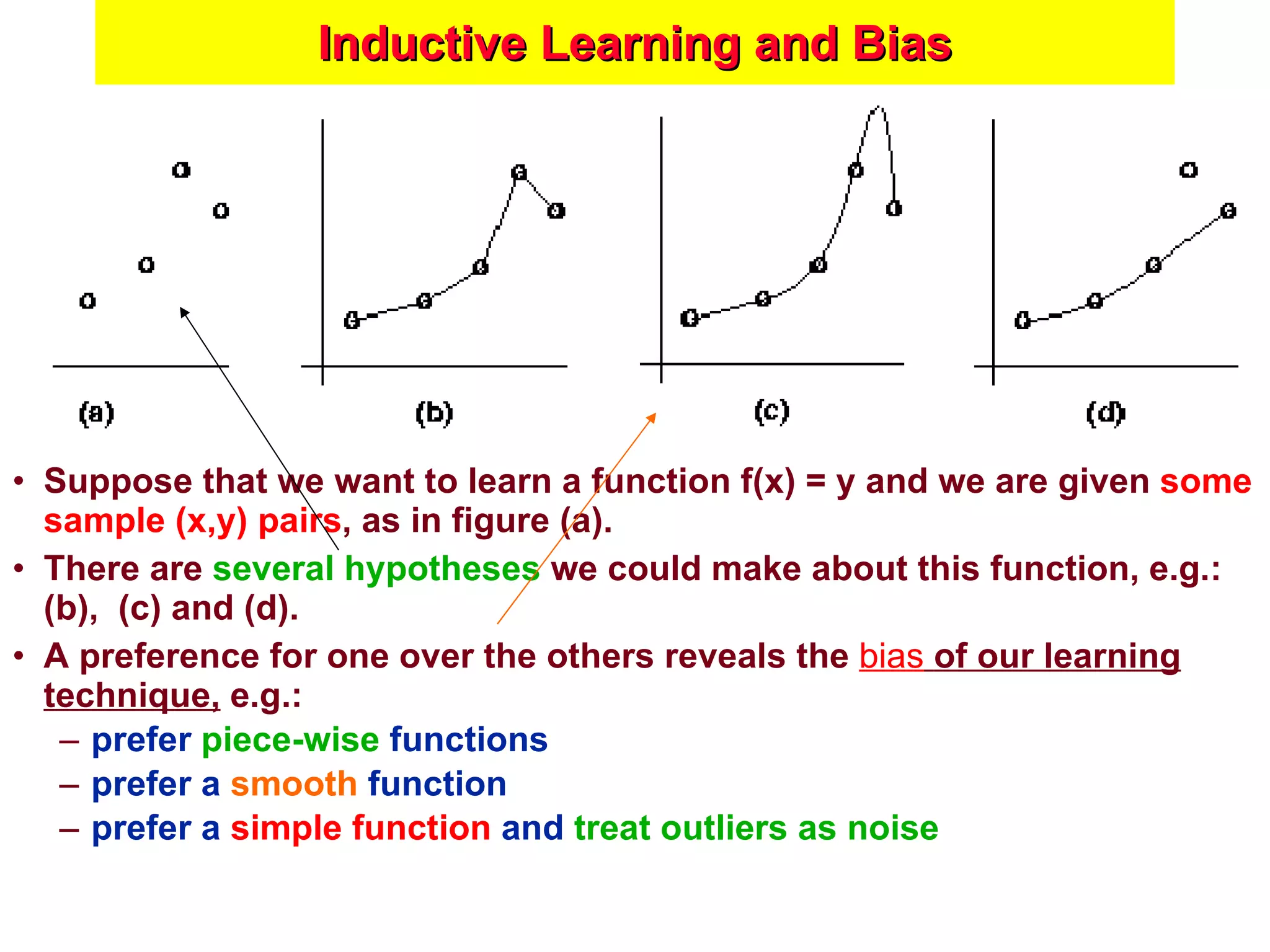 Inductive Learning and Bias

(a)

(b)

(c)

(d)

• Suppose that we want to learn a function f(x) = y and we are given some sample (x,y) pairs, as in figure (a).

• There are several hypotheses we could make about this function, e.g.: (b), (c) and (d).

• A preference for one over the others reveals the bias of our learning technique, e.g.:
– prefer piece-wise functions
– prefer a smooth function
– prefer a simple function and treat outliers as noise